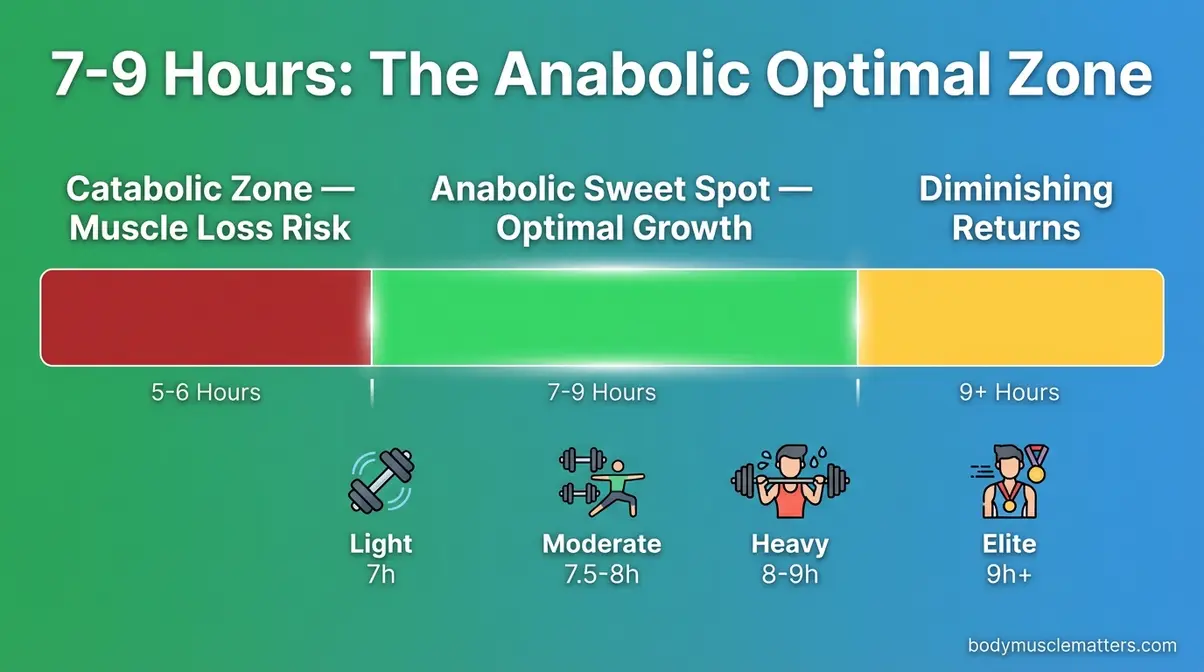 7-9 Hours: The Anabolic Optimal Zone

Catabolic Zone — Muscle Loss Risk

Anabolic Sweet Spot — Optimal Growth

Diminishing Returns

5-6 Hours

7-9 Hours

9+ Hours

Light
7h

Moderate
7.5-8h

Heavy
8-9h

Elite
9h+

bodymusclematters.com